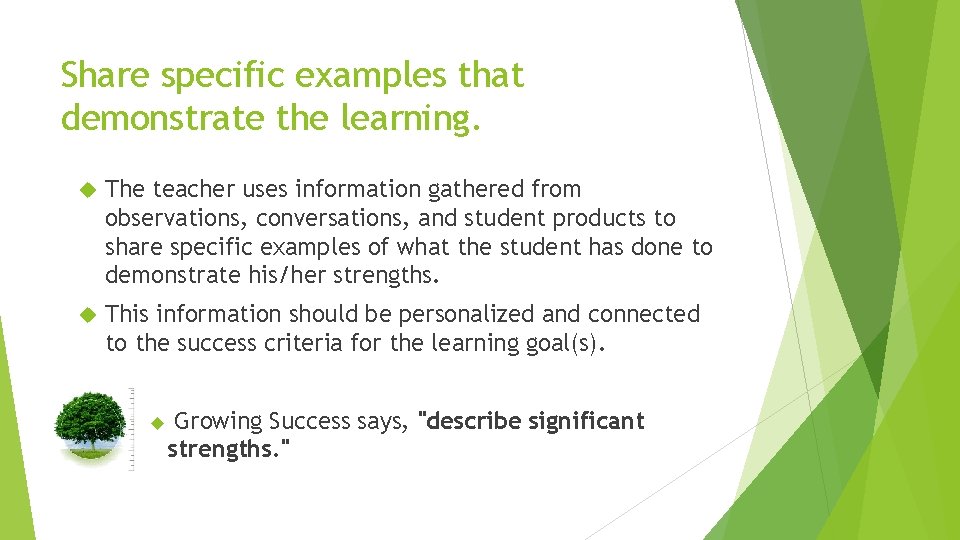 Share specific examples that demonstrate the learning.

The teacher uses information gathered from observations, conversations, and student products to share specific examples of what the student has done to demonstrate his/her strengths.

This information should be personalized and connected to the success criteria for the learning goal(s).

Growing Success says, "describe significant strengths."